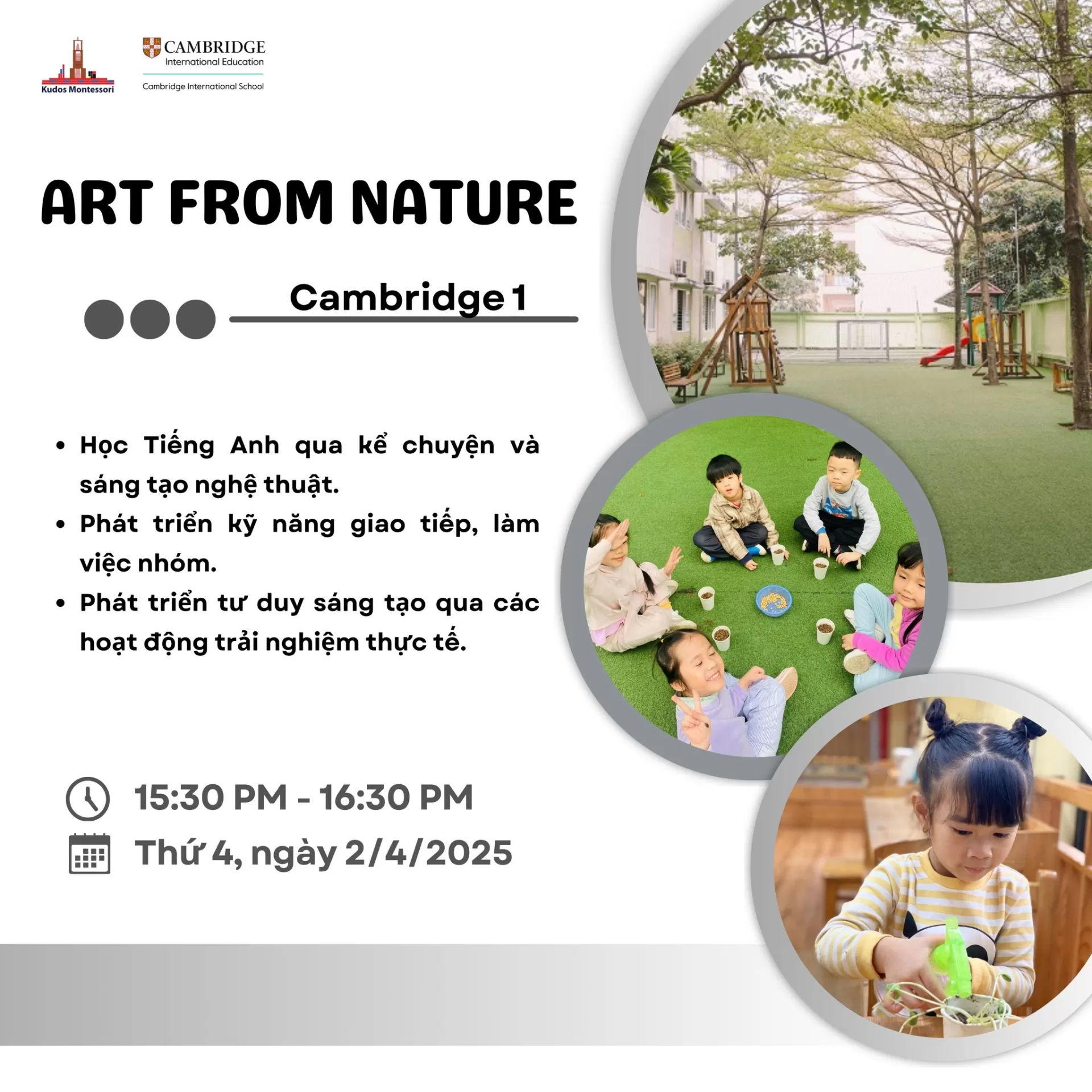 Kudos Montessori

CAMBRIDGE
International Education
Cambridge International School

ART FROM NATURE

Cambridge 1

• Học Tiếng Anh qua kể chuyện và sáng tạo nghệ thuật.
• Phát triển kỹ năng giao tiếp, làm việc nhóm.
• Phát triển tư duy sáng tạo qua các hoạt động trải nghiệm thực tế.

15:30 PM - 16:30 PM
Thứ 4, ngày 2/4/2025